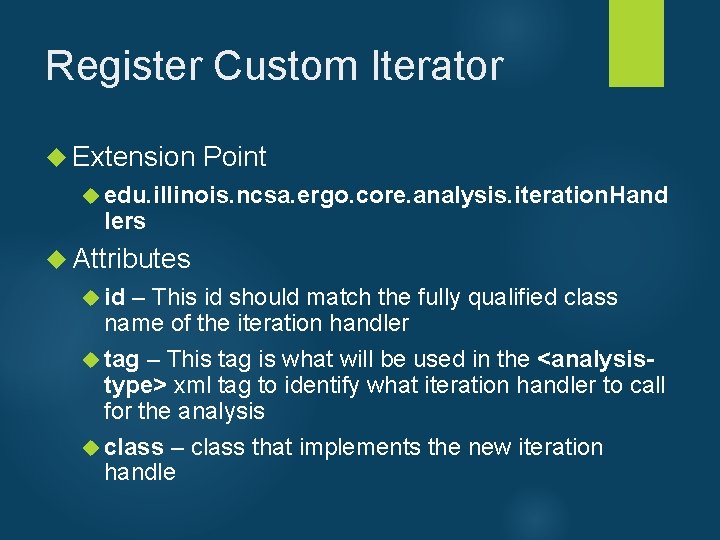 Register Custom Iterator

Extension Point

edu.illinois.ncsa.ergo.core.analysis.iterationHandlers

Attributes

id – This id should match the fully qualified class name of the iteration handler

tag – This tag is what will be used in the <analysis-type> xml tag to identify what iteration handler to call for the analysis

class – class that implements the new iteration handle